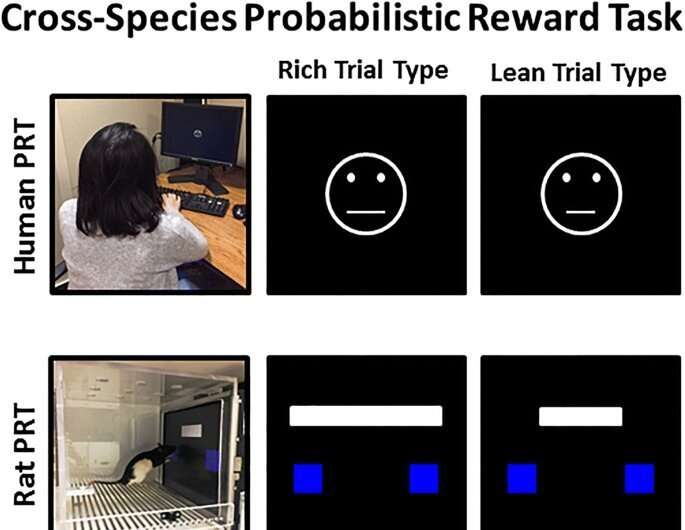 Cross-Species Probabilistic Reward Task

Rich Trial Type

Lean Trial Type

Human PRT

Rat PRT